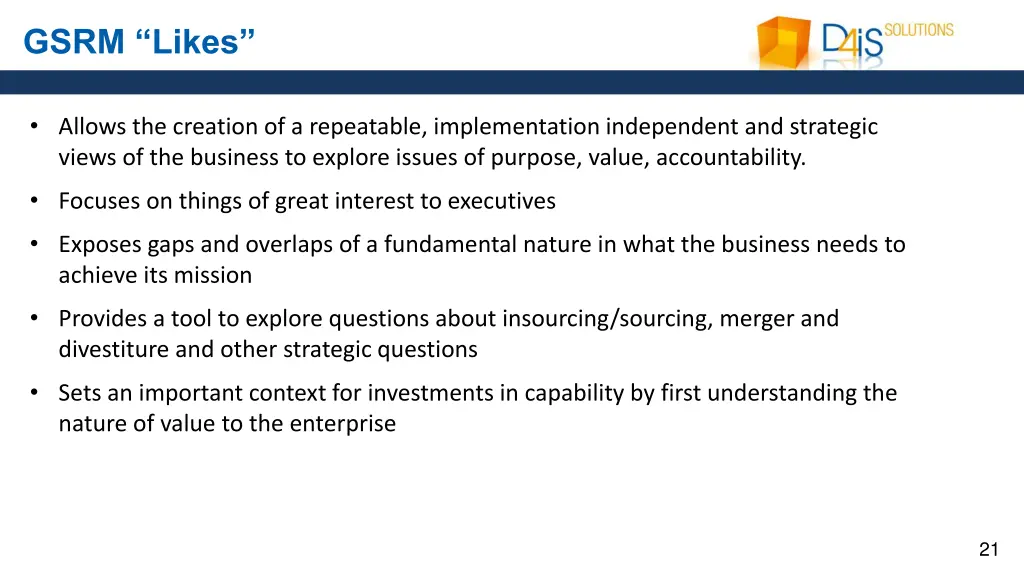 GSRM “Likes”

D4iS SOLUTIONS

• Allows the creation of a repeatable, implementation independent and strategic views of the business to explore issues of purpose, value, accountability.

• Focuses on things of great interest to executives

• Exposes gaps and overlaps of a fundamental nature in what the business needs to achieve its mission

• Provides a tool to explore questions about insourcing/sourcing, merger and divestiture and other strategic questions

• Sets an important context for investments in capability by first understanding the nature of value to the enterprise

21